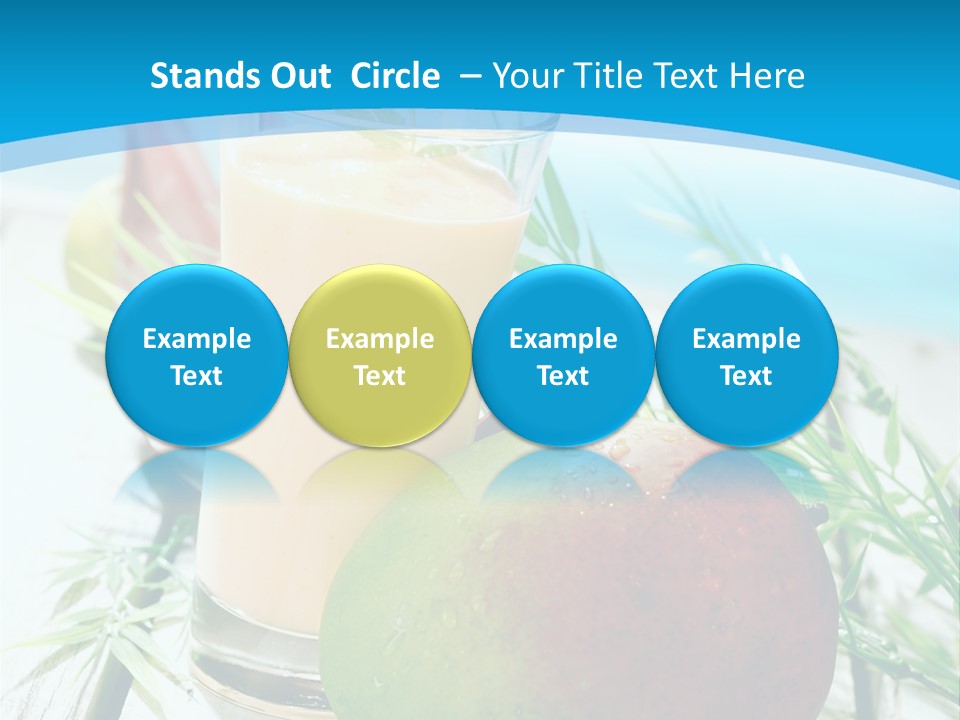 Stands Out Circle – Your Title Text Here

Example Text

Example Text

Example Text

Example Text